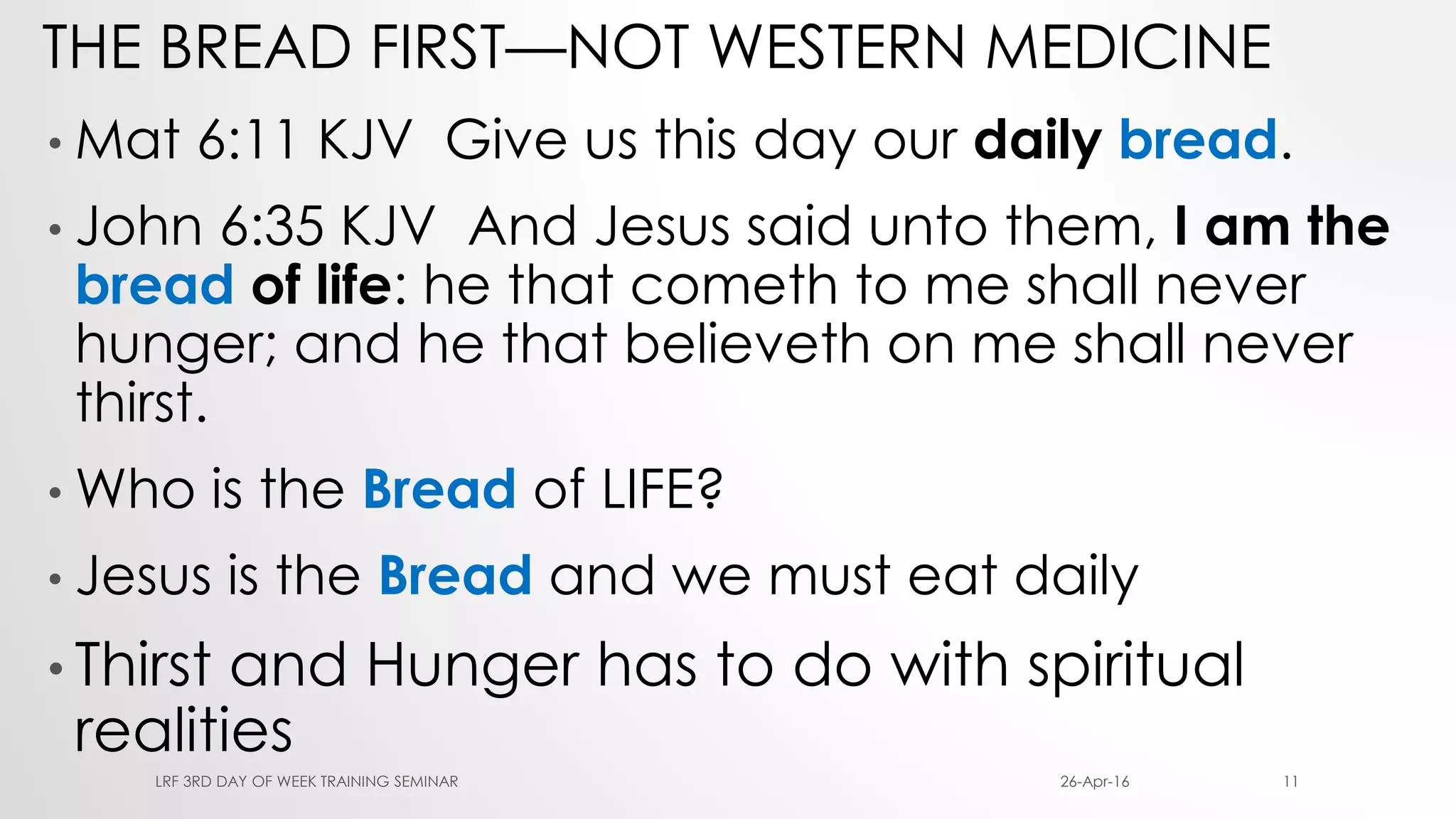 THE BREAD FIRST—NOT WESTERN MEDICINE

• Mat 6:11 KJV Give us this day our daily bread.

• John 6:35 KJV And Jesus said unto them, I am the bread of life: he that cometh to me shall never hunger; and he that believeth on me shall never thirst.

• Who is the Bread of LIFE?

• Jesus is the Bread and we must eat daily

• Thirst and Hunger has to do with spiritual realities

LRF 3RD DAY OF WEEK TRAINING SEMINAR

26-Apr-16

11